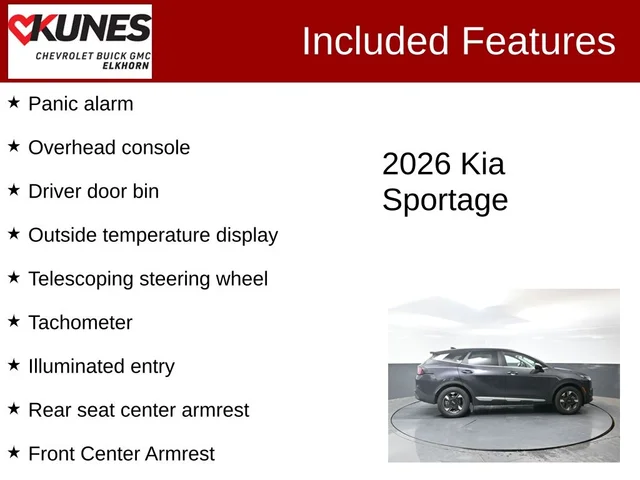 KUNES
CHEVROLET BUICK GMC
ELKHORN

Included Features

★ Panic alarm
★ Overhead console
★ Driver door bin
★ Outside temperature display
★ Telescoping steering wheel
★ Tachometer
★ Illuminated entry
★ Rear seat center armrest
★ Front Center Armrest

2026 Kia Sportage